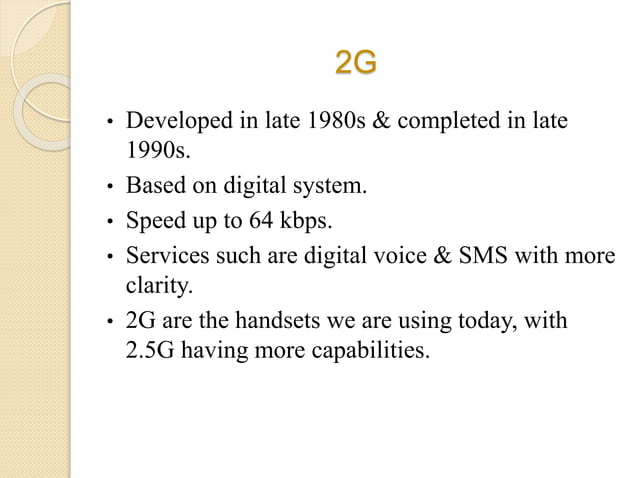 2G

• Developed in late 1980s & completed in late 1990s.
• Based on digital system.
• Speed up to 64 kbps.
• Services such are digital voice & SMS with more clarity.
• 2G are the handsets we are using today, with 2.5G having more capabilities.